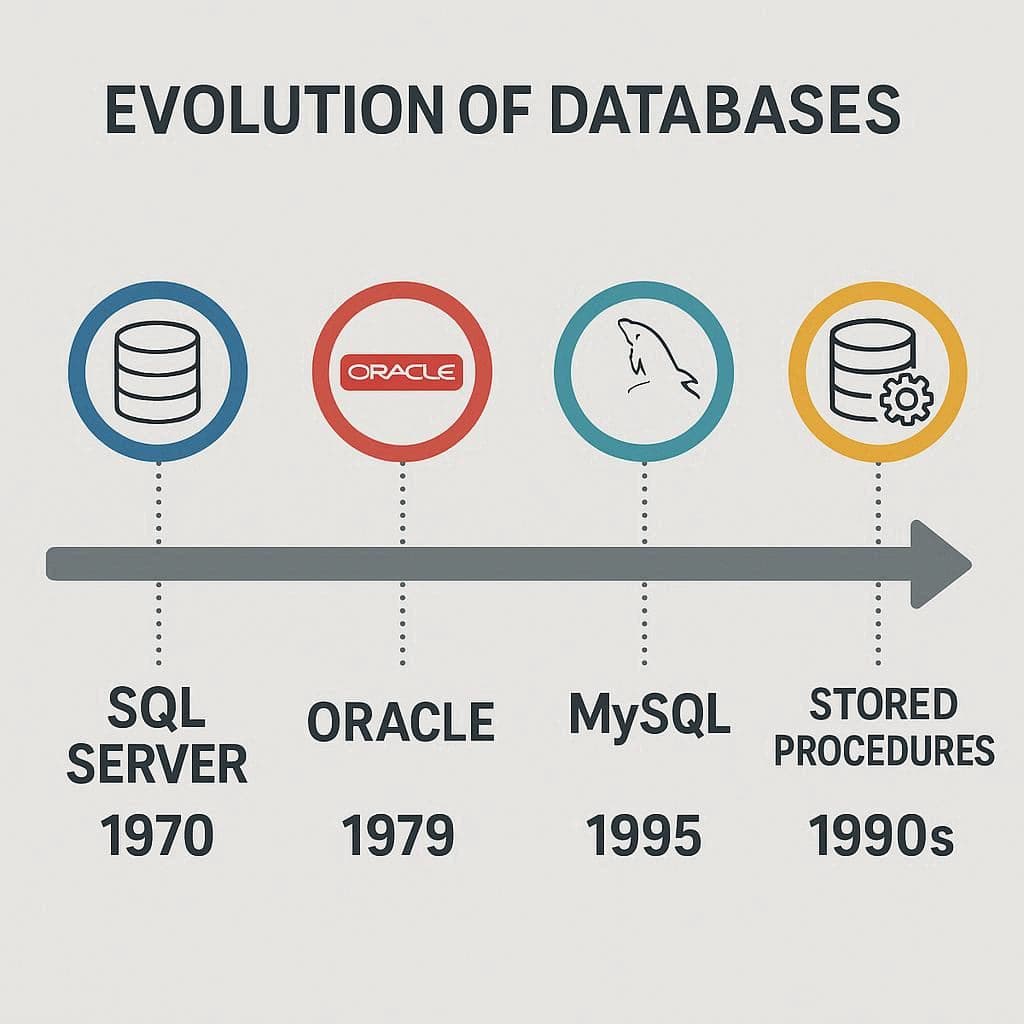 EVOLUTION OF DATABASES

ORACLE

SQL SERVER
1970

ORACLE
1979

MySQL
1995

STORED PROCEDURES
1990s